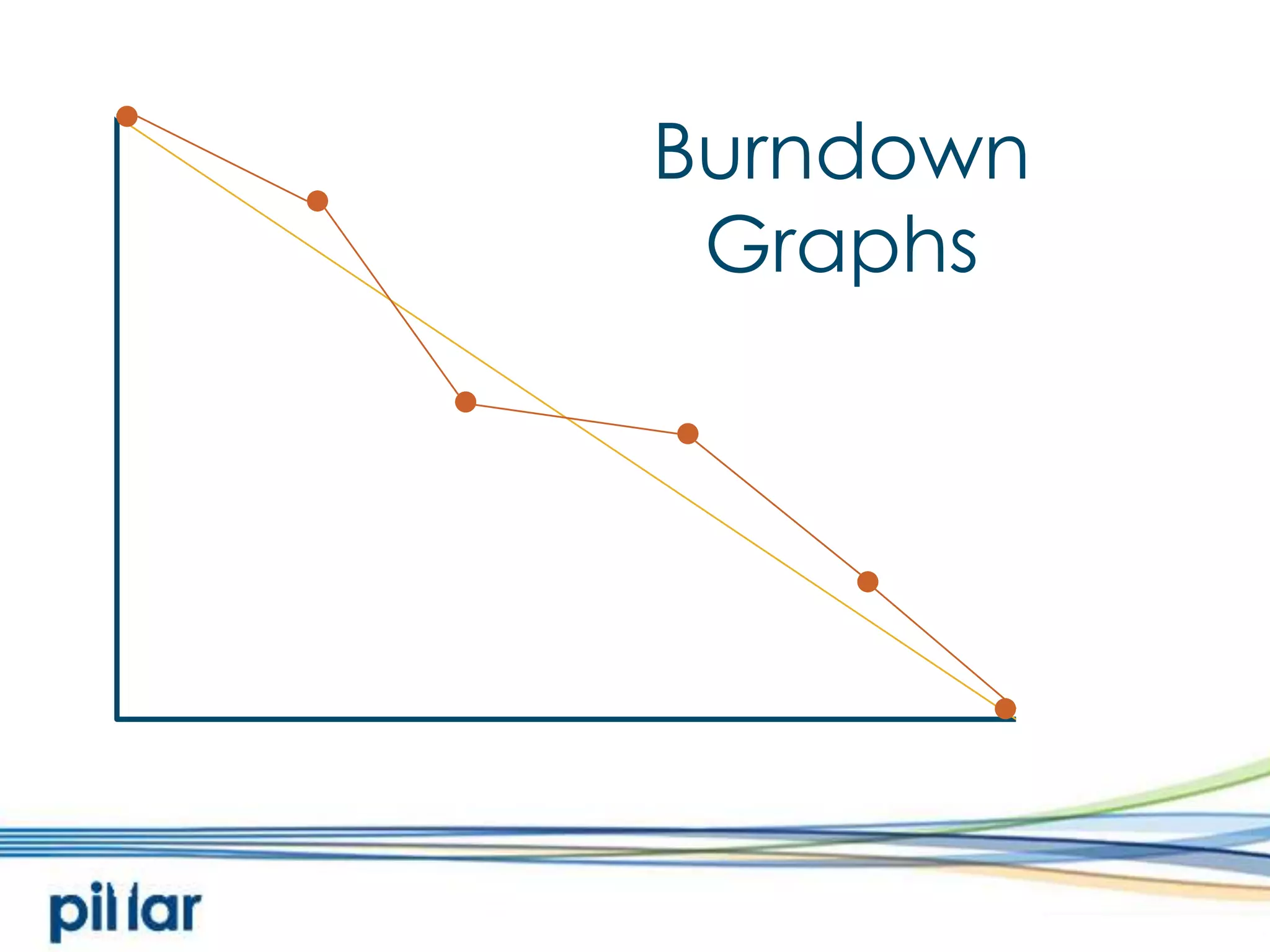 Burndown Graphs

pillar